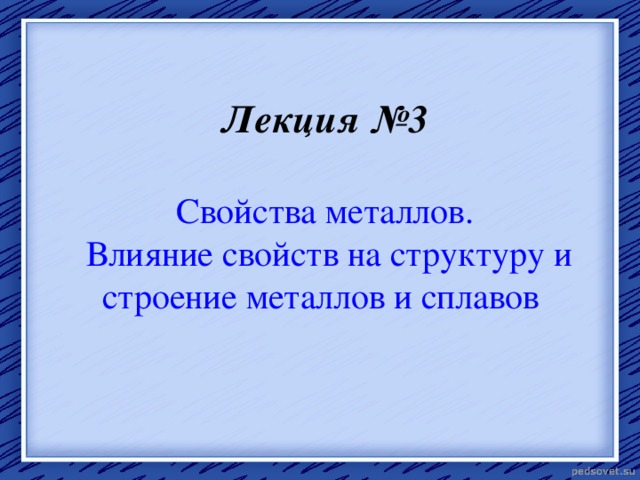 Лекция №3

Свойства металлов.
Влияние свойств на структуру и строение металлов и сплавов

pedsovet.su